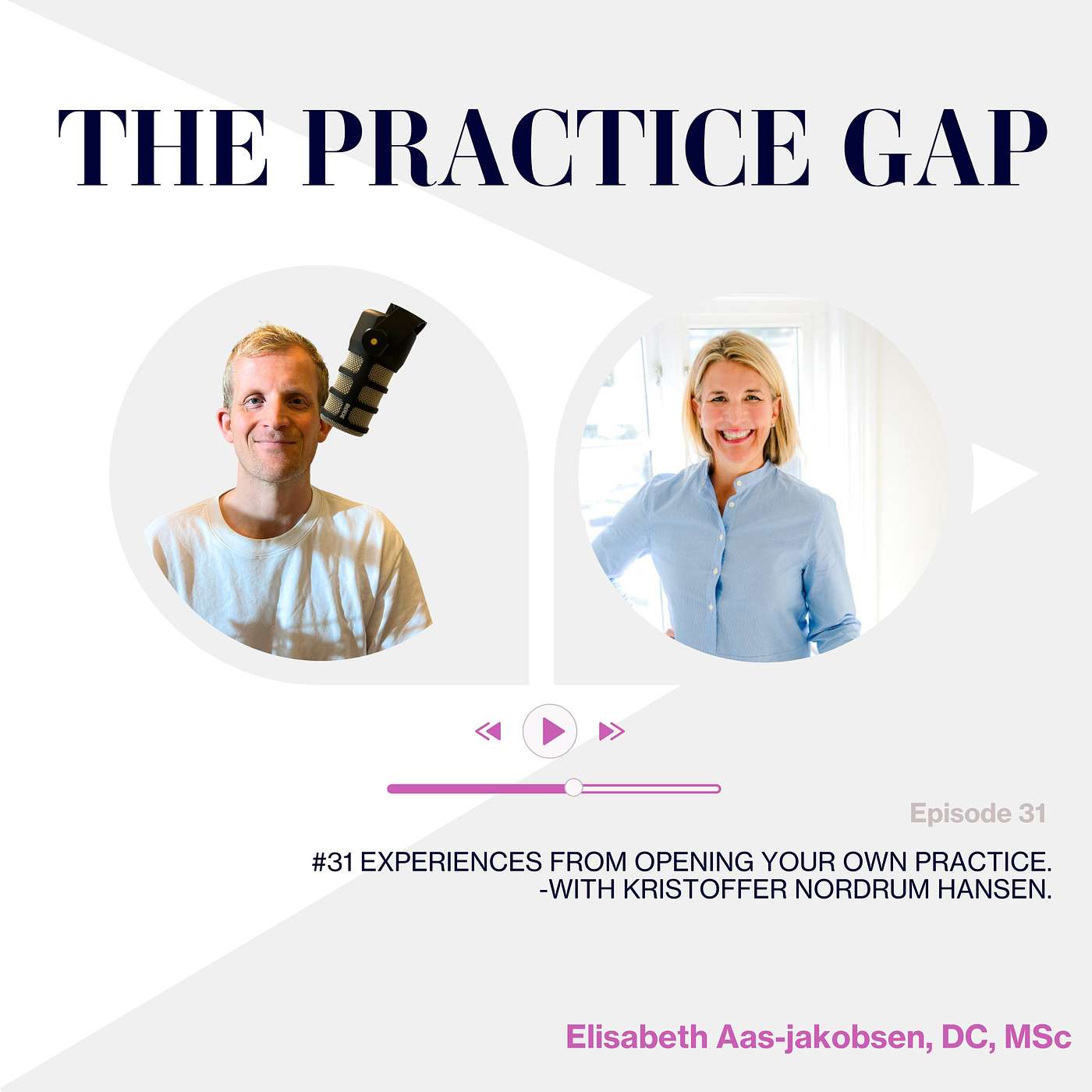 THE PRACTICE GAP

Episode 31

#31 EXPERIENCES FROM OPENING YOUR OWN PRACTICE. -WITH KRISTOFFER NORDRUM HANSEN.

Elisabeth Aas-jakobsen, DC, MSc